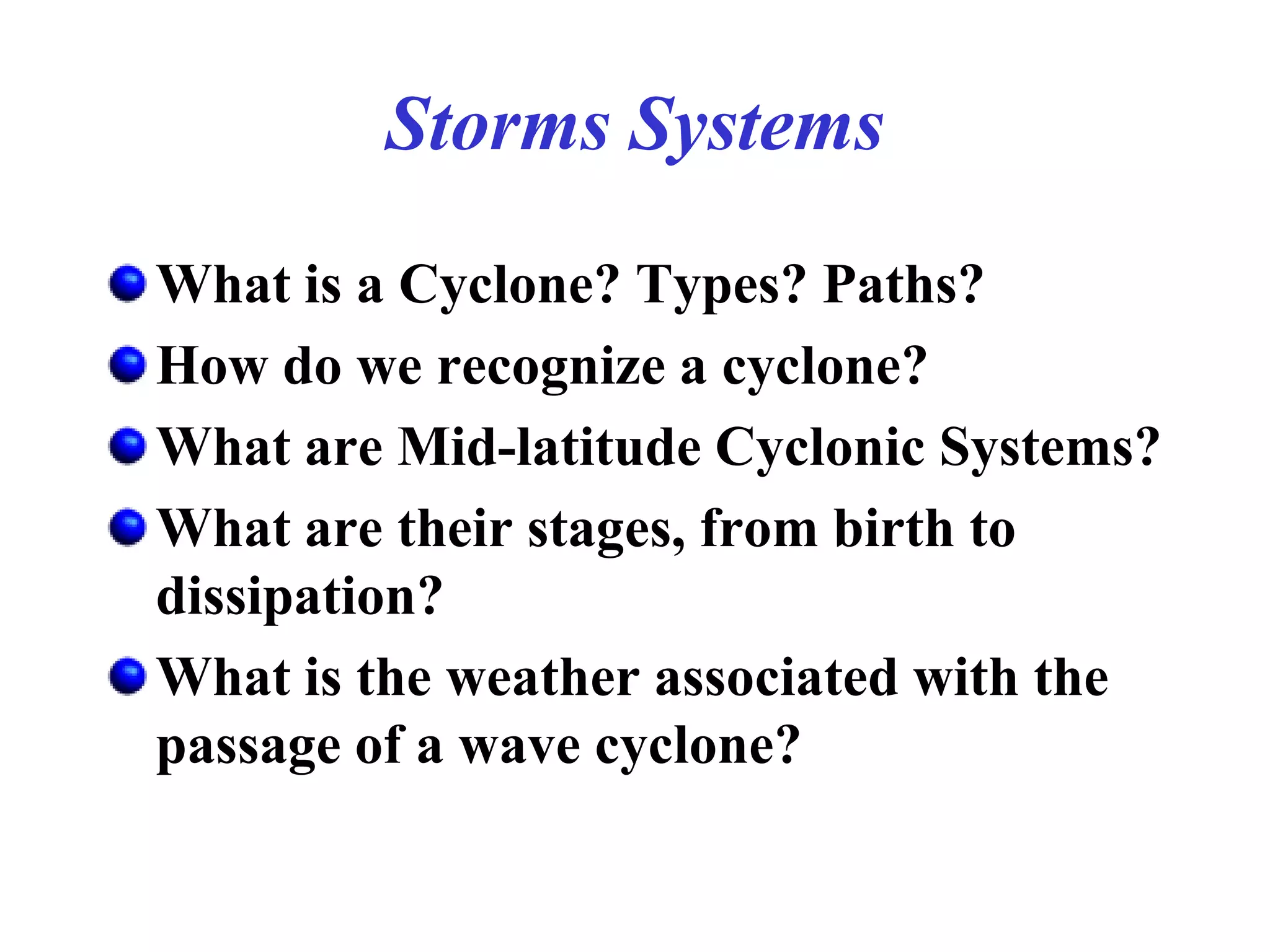 Storms Systems

- What is a Cyclone? Types? Paths?
- How do we recognize a cyclone?
- What are Mid-latitude Cyclonic Systems?
- What are their stages, from birth to dissipation?
- What is the weather associated with the passage of a wave cyclone?